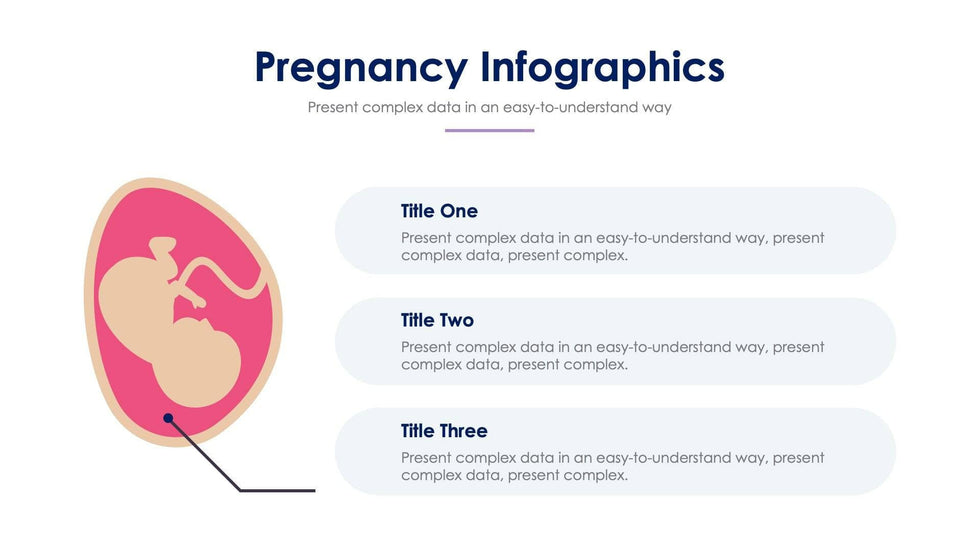 Pregnancy Infographics

Present complex data in an easy-to-understand way

Title One

Present complex data in an easy-to-understand way, present complex data, present complex.

Title Two

Present complex data in an easy-to-understand way, present complex data, present complex.

Title Three

Present complex data in an easy-to-understand way, present complex data, present complex.